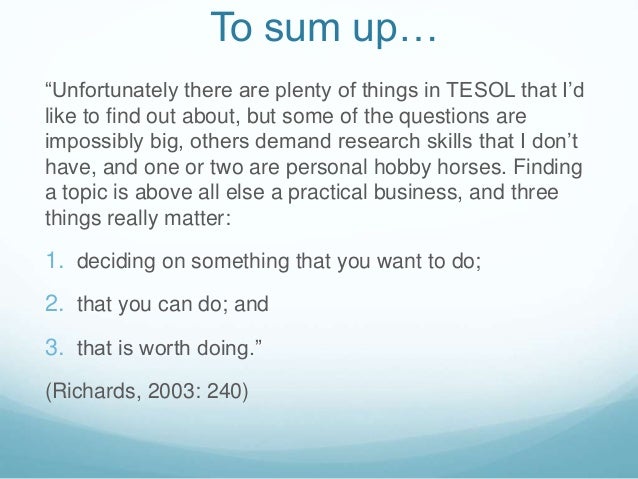 To sum up…

“Unfortunately there are plenty of things in TESOL that I’d like to find out about, but some of the questions are impossibly big, others demand research skills that I don’t have, and one or two are personal hobby horses. Finding a topic is above all else a practical business, and three things really matter:

1. deciding on something that you want to do;

2. that you can do; and

3. that is worth doing.”

(Richards, 2003: 240)